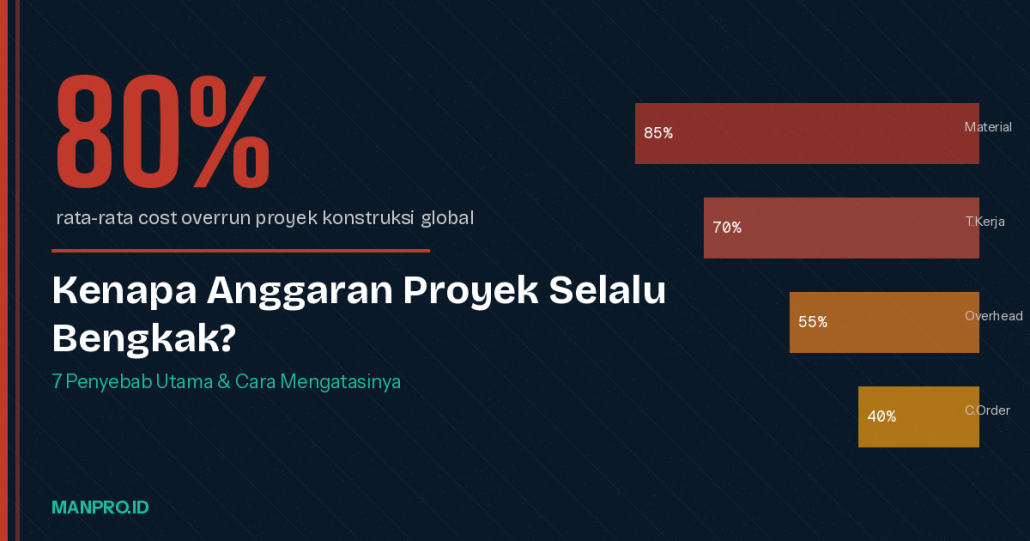 80%

rata-rata cost overrun proyek konstruksi global

Kenapa Anggaran Proyek Selalu Bengkak?

7 Penyebab Utama & Cara Mengatasinya

85% Material
70% T.Kerja
55% Overhead
40% C.Order

MANPRO.ID